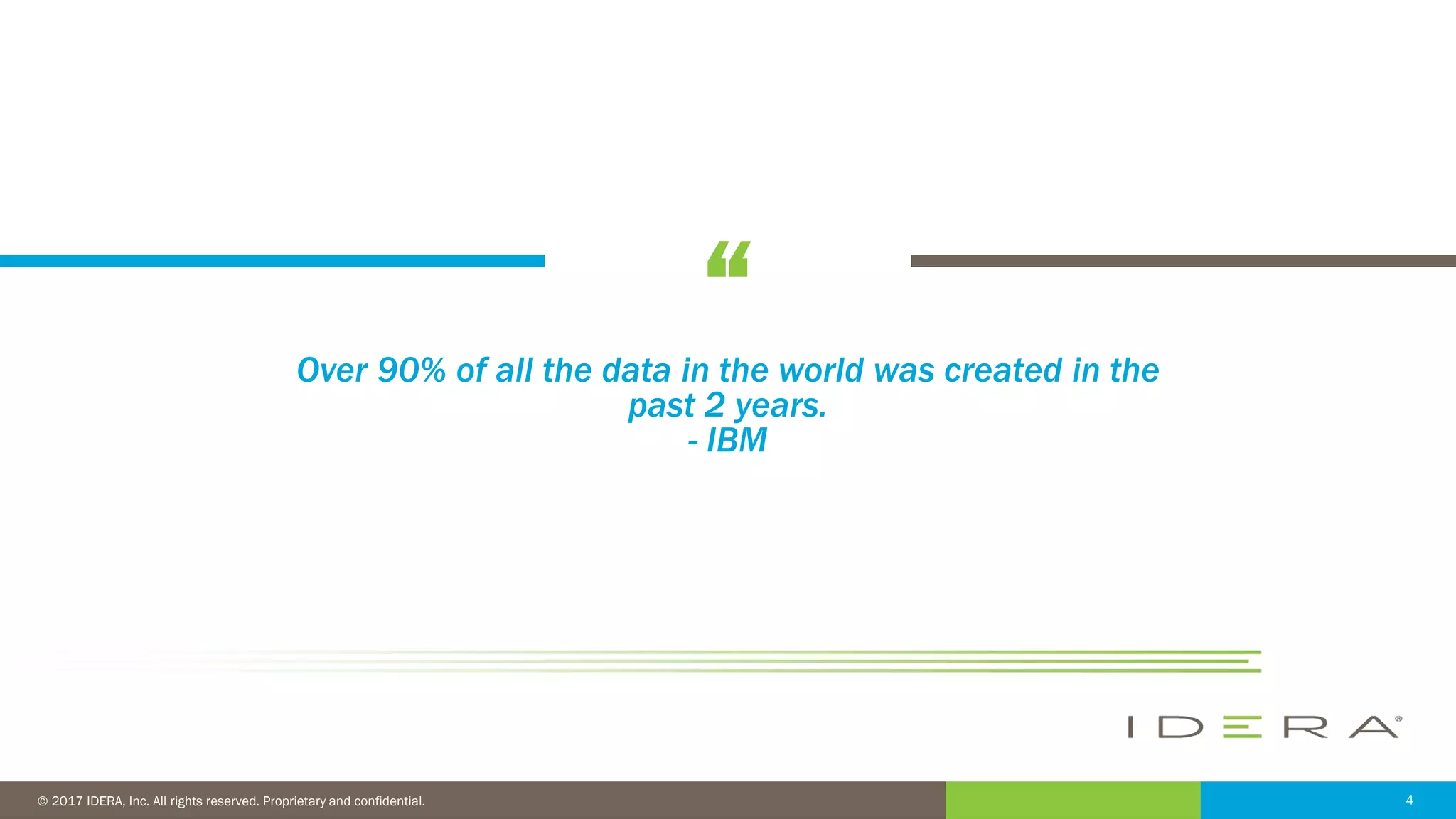 “

Over 90% of all the data in the world was created in the past 2 years.
- IBM

IDERA®

© 2017 IDERA, Inc. All rights reserved. Proprietary and confidential.

4